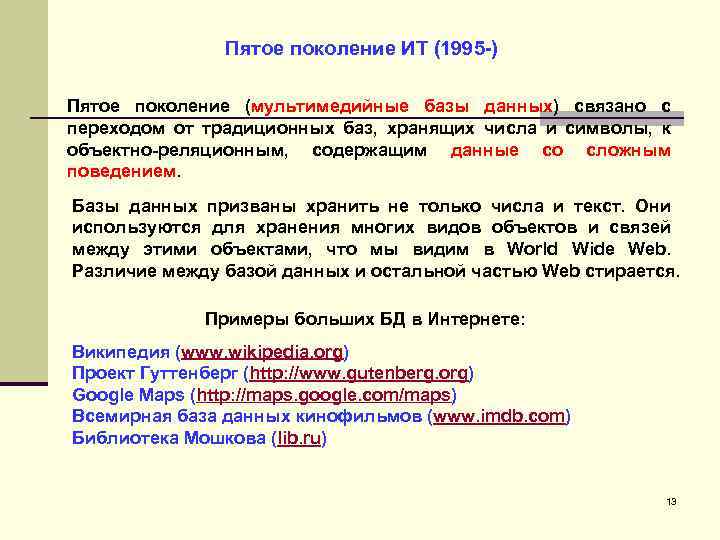 Пятое поколение ИТ (1995-)

Пятое поколение (мультимедийные базы данных) связано с переходом от традиционных баз, хранящих числа и символы, к объектно-реляционным, содержащим данные со сложным поведением.

Базы данных призваны хранить не только числа и текст. Они используются для хранения многих видов объектов и связей между этими объектами, что мы видим в World Wide Web. Различие между базой данных и остальной частью Web стирается.

Примеры больших БД в Интернете:

Википедия (www.wikipedia.org)
Проект Гуттенберг (http://www.gutenberg.org)
Google Maps (http://maps.google.com/maps)
Всемирная база данных кинофильмов (www.imdb.com)
Библиотека Мошкова (lib.ru)

13